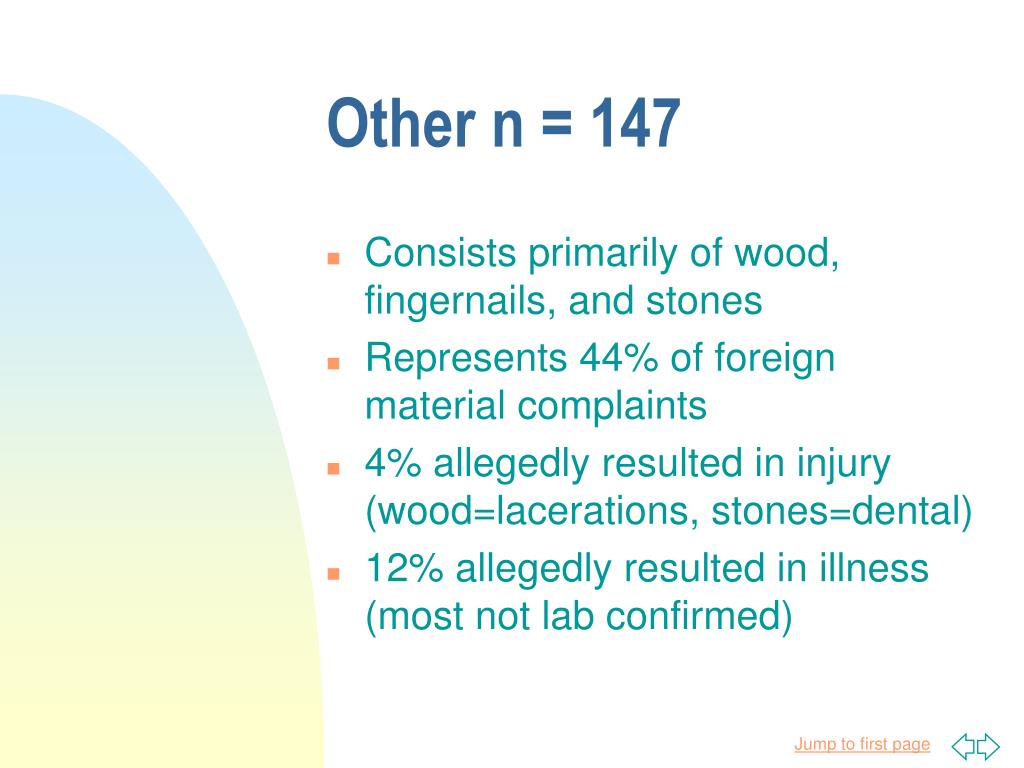 Other n = 147

- Consists primarily of wood, fingernails, and stones
- Represents 44% of foreign material complaints
- 4% allegedly resulted in injury (wood=lacerations, stones=dental)
- 12% allegedly resulted in illness (most not lab confirmed)

Jump to first page